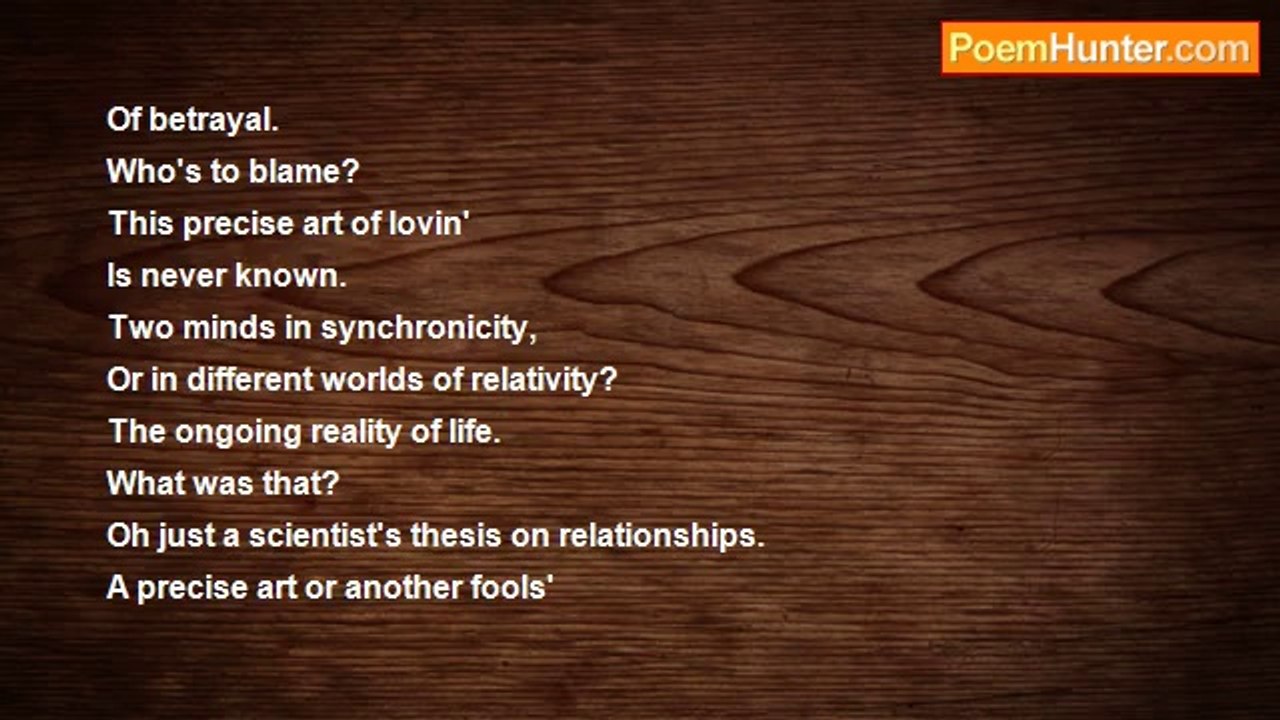 PoemHunter.com

Of betrayal.
Who's to blame?
This precise art of lovin'
Is never known.
Two minds in synchronicity,
Or in different worlds of relativity?
The ongoing reality of life.
What was that?
Oh just a scientist's thesis on relationships.
A precise art or another fools'